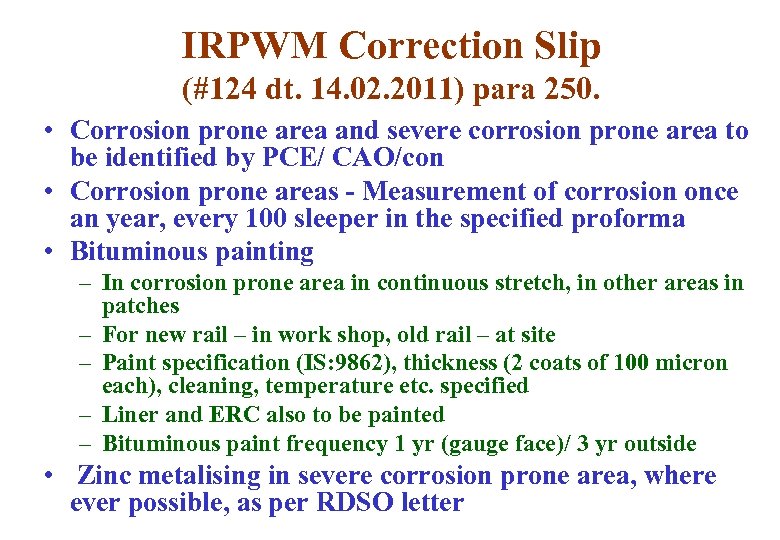 IRPWM Correction Slip
(#124 dt. 14.02.2011) para 250.

• Corrosion prone area and severe corrosion prone area to be identified by PCE/ CAO/con
• Corrosion prone areas - Measurement of corrosion once an year, every 100 sleeper in the specified proforma
• Bituminous painting
– In corrosion prone area in continuous stretch, in other areas in patches
– For new rail – in work shop, old rail – at site
– Paint specification (IS:9862), thickness (2 coats of 100 micron each), cleaning, temperature etc. specified
– Liner and ERC also to be painted
– Bituminous paint frequency 1 yr (gauge face)/ 3 yr outside
• Zinc metalising in severe corrosion prone area, where ever possible, as per RDSO letter